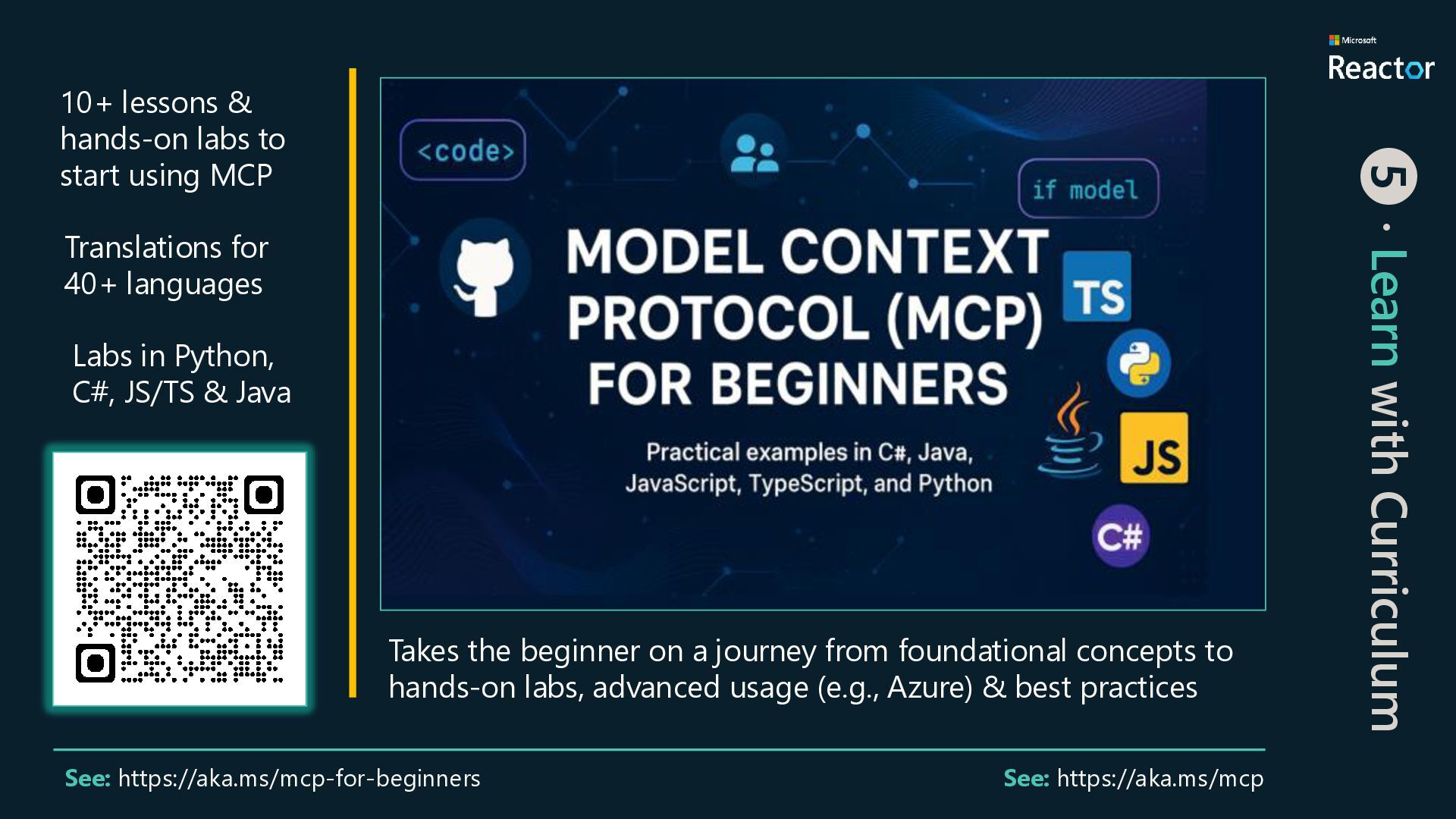 Microsoft
Reactor

5 · Learn with Curriculum

10+ lessons & hands-on labs to start using MCP

Translations for 40+ languages

Labs in Python, C#, JS/TS & Java

<code>

if model

MODEL CONTEXT PROTOCOL (MCP) FOR BEGINNERS

Practical examples in C#, Java, JavaScript, TypeScript, and Python

TS

JS

C#

Takes the beginner on a journey from foundational concepts to hands-on labs, advanced usage (e.g., Azure) & best practices

See: https://aka.ms/mcp-for-beginners

See: https://aka.ms/mcp